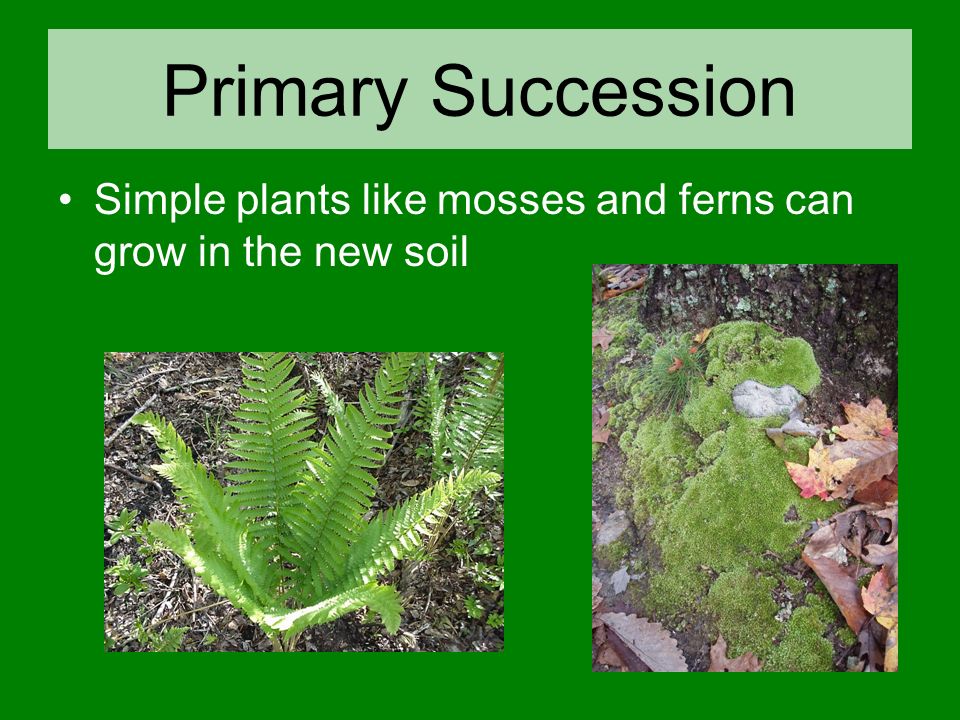 Primary Succession

• Simple plants like mosses and ferns can grow in the new soil